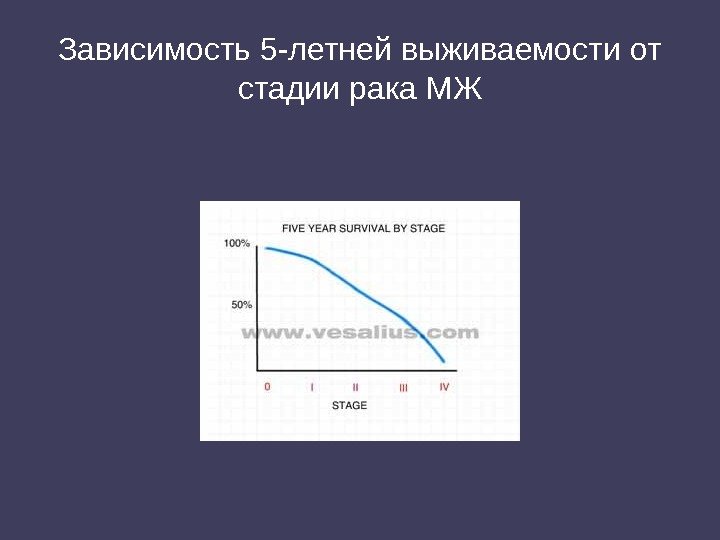 Зависимость 5-летней выживаемости от стадии рака МЖ

FIVE YEAR SURVIVAL BY STAGE

100%

50%

www.vesalius.com

0 I II III IV

STAGE